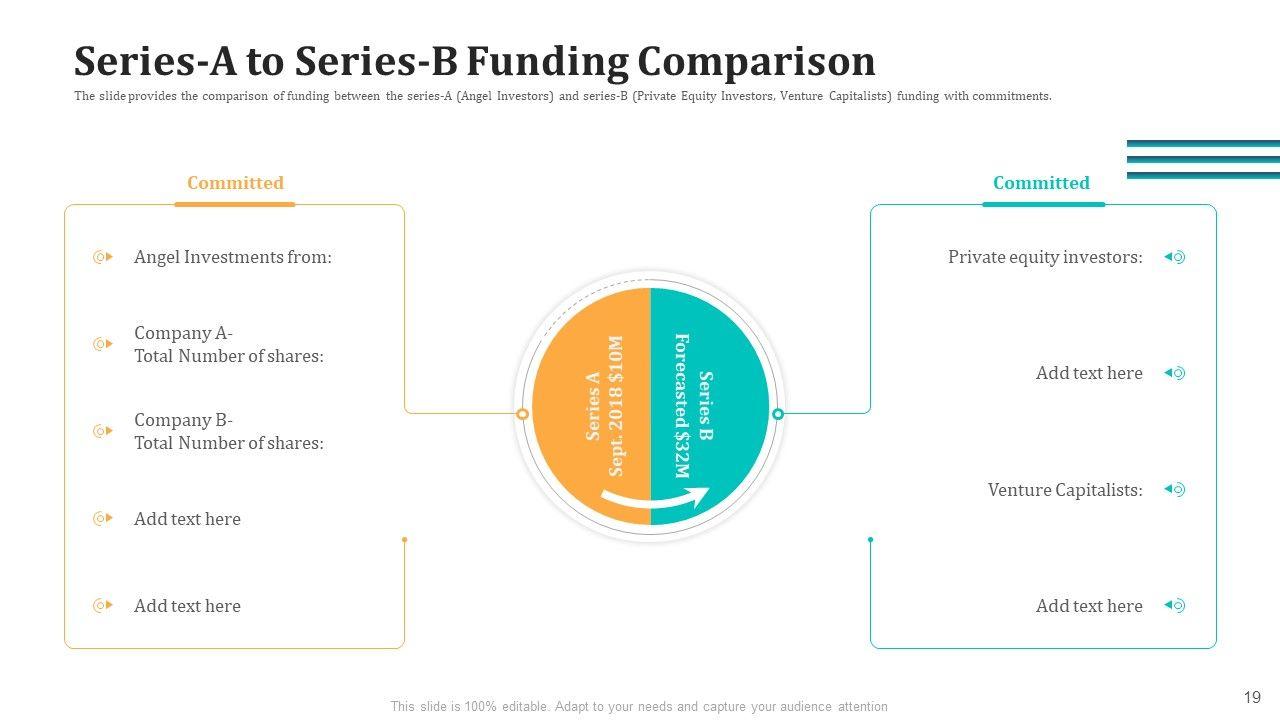 Series-A to Series-B Funding Comparison

The slide provides the comparison of funding between the series-A (Angel Investors) and series-B (Private Equity Investors, Venture Capitalists) funding with commitments.

Committed

Angel Investments from:

Company A-
Total Number of shares:

Company B-
Total Number of shares:

Add text here

Add text here

Series A
Sept. 2018 $10M

Series B
Forecasted $32M

Committed

Private equity investors:

Add text here

Venture Capitalists:

Add text here

This slide is 100% editable. Adapt to your needs and capture your audience attention

19